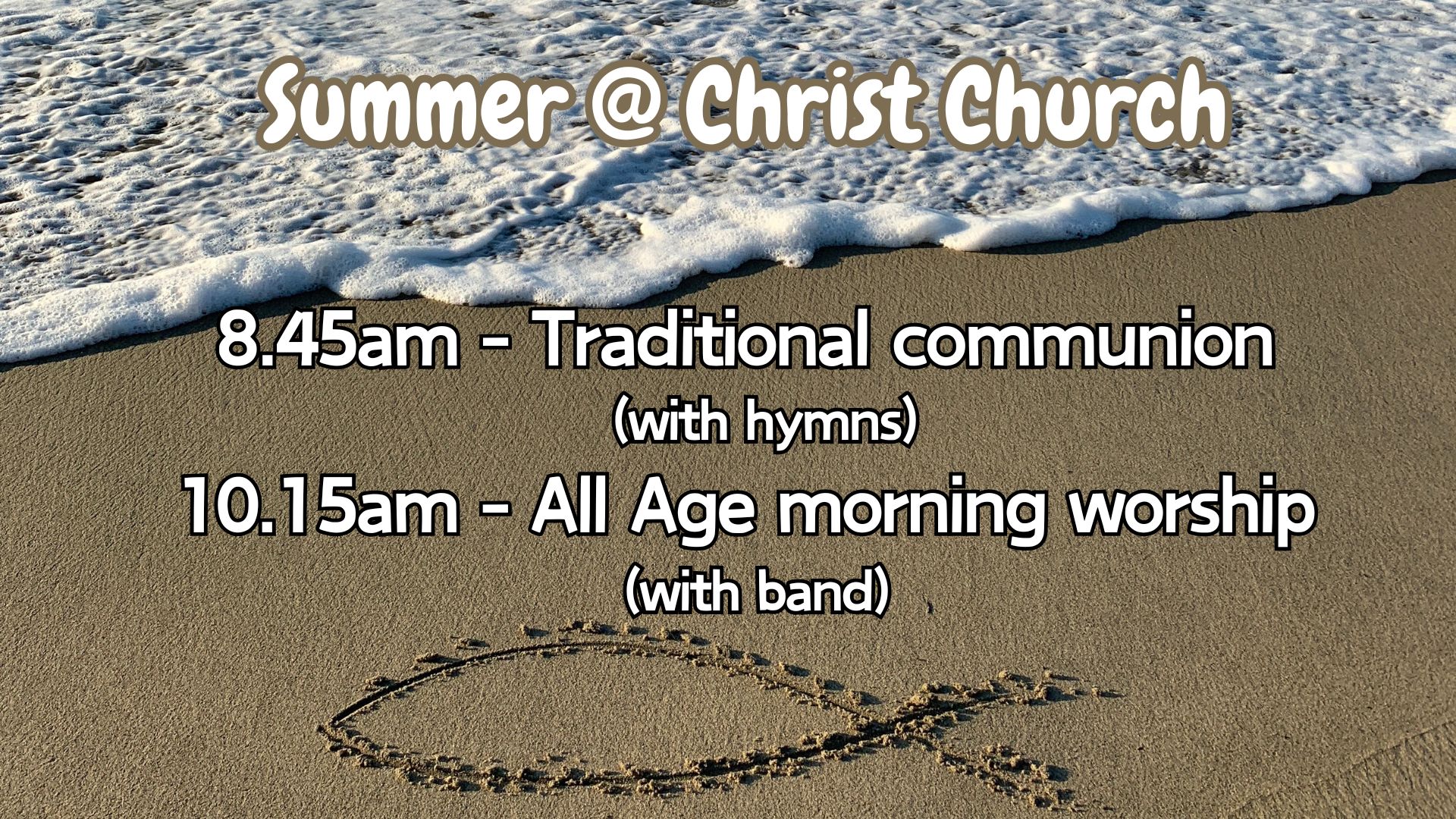 Summer @ Christ Church

8.45am - Traditional communion
(with hymns)

10.15am - All Age morning worship
(with band)